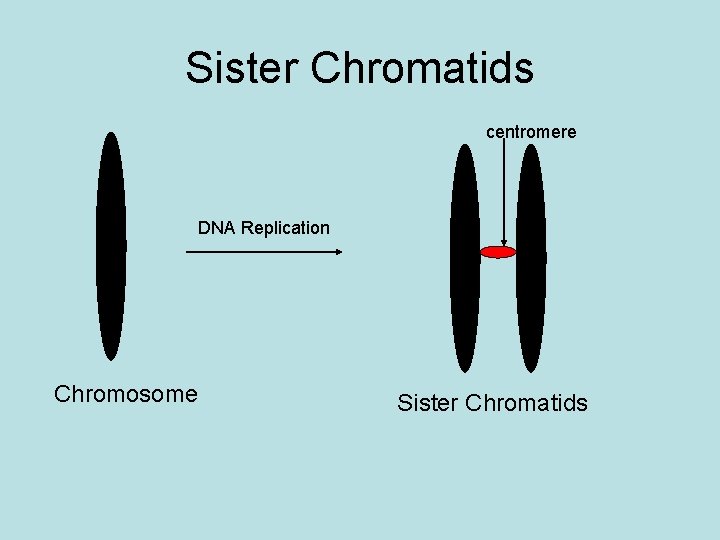 Sister Chromatids

centromere

DNA Replication

Chromosome

Sister Chromatids